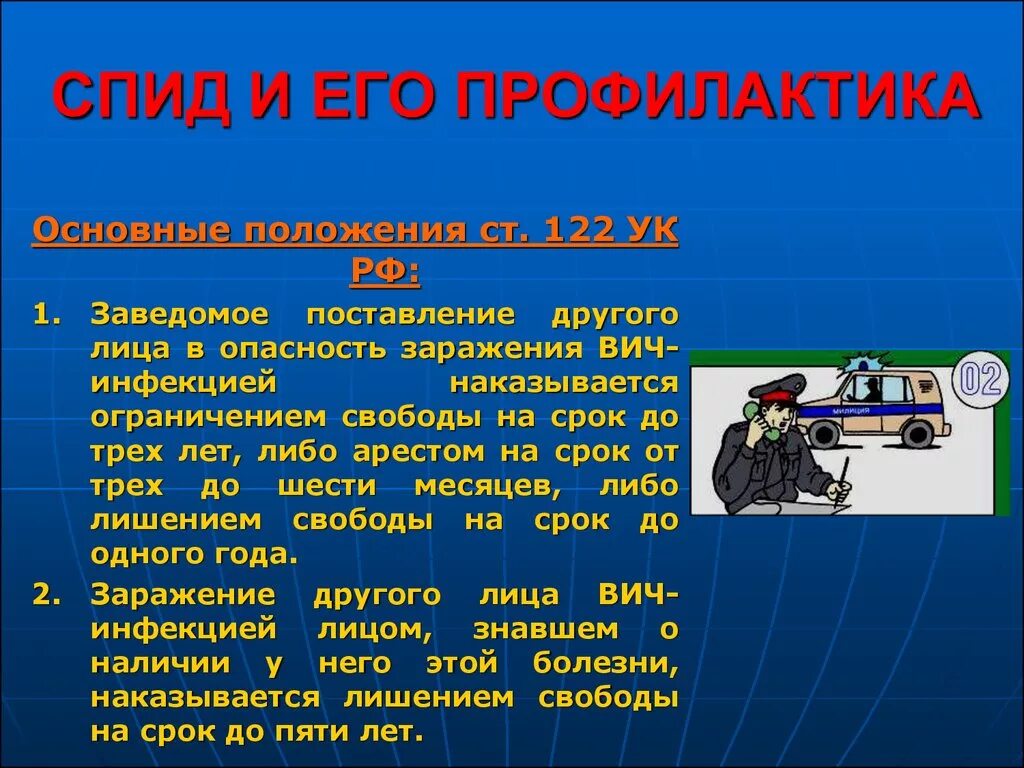 СПИД И ЕГО ПРОФИЛАКТИКА

Основные положения ст. 122 УК РФ:

1. Заведомое поставление другого лица в опасность заражения ВИЧ-инфекцией наказывается ограничением свободы на срок до трех лет, либо арестом на срок от трех до шести месяцев, либо лишением свободы на срок до одного года.
2. Заражение другого лица ВИЧ-инфекцией лицом, знавшем о наличии у него этой болезни, наказывается лишением свободы на срок до пяти лет.

02

МИЛИЦИЯ